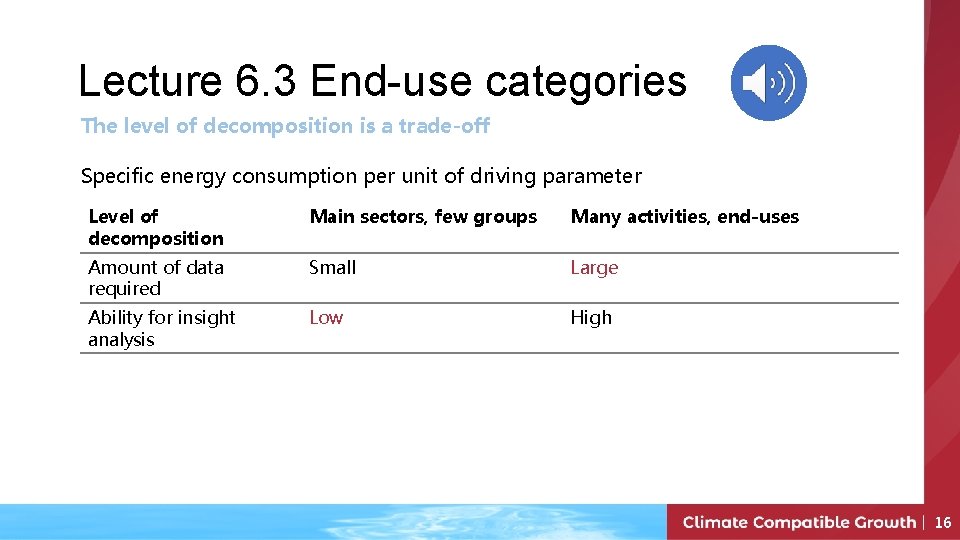 Lecture 6.3 End-use categories

The level of decomposition is a trade-off

Specific energy consumption per unit of driving parameter

| Level of decomposition | Main sectors, few groups | Many activities, end-uses |
|---|---|---|
| Amount of data required | Small | Large |
| Ability for insight analysis | Low | High |

Climate Compatible Growth | 16